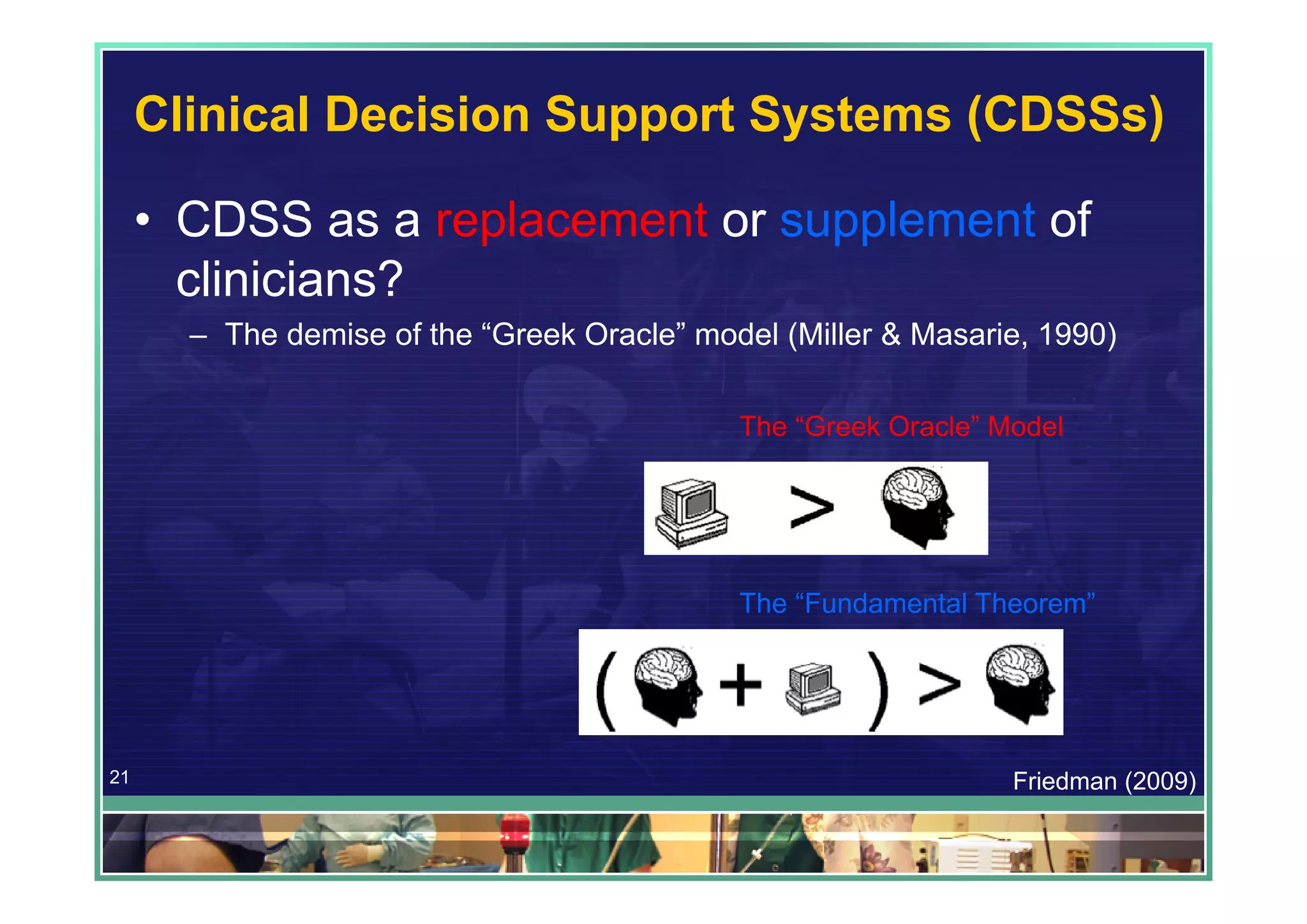 Clinical Decision Support Systems (CDSSs)

• CDSS as a replacement or supplement of clinicians?

– The demise of the “Greek Oracle” model (Miller & Masarie, 1990)

The “Greek Oracle” Model

>

The “Fundamental Theorem”

( + ) >

21

Friedman (2009)